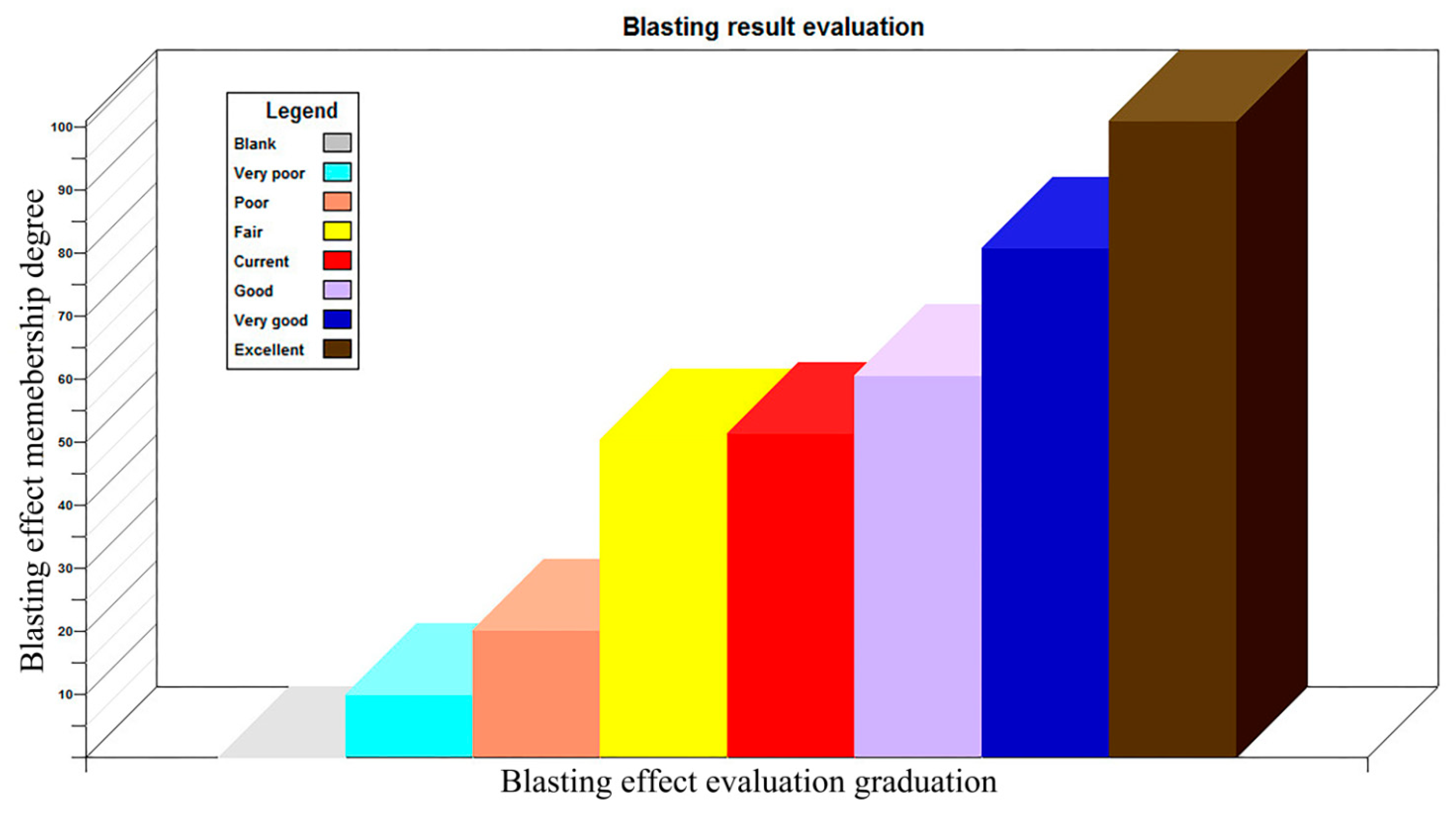 Blasting result evaluation

Legend
Blank
Very poor
Poor
Fair
Current
Good
Very good
Excellent

Blasting effect memebership degree

100
90
80
70
60
50
40
30
20
10

Blasting effect evaluation graduation